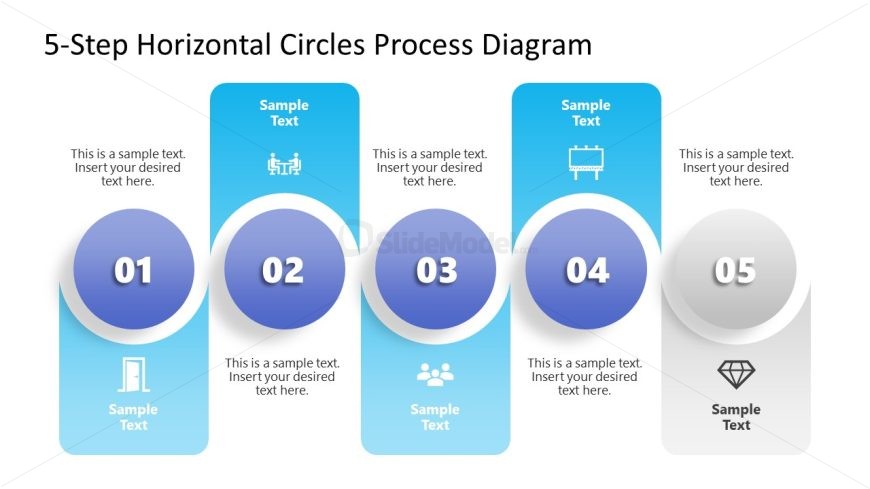 5-Step Horizontal Circles Process Diagram

This is a sample text. Insert your desired text here.

01

Sample Text

Sample Text

02

This is a sample text. Insert your desired text here.

This is a sample text. Insert your desired text here.

03

Sample Text

SlideModel

Sample Text

04

This is a sample text. Insert your desired text here.

This is a sample text. Insert your desired text here.

05

Sample Text